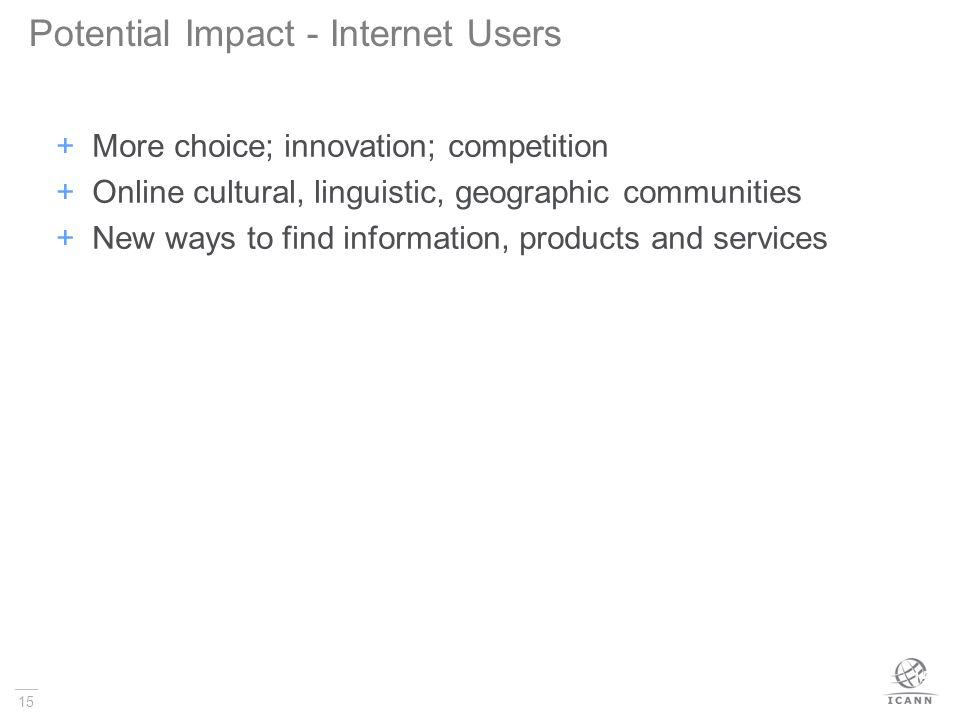 Potential Impact - Internet Users

+ More choice; innovation; competition
+ Online cultural, linguistic, geographic communities
+ New ways to find information, products and services

15

ICANN